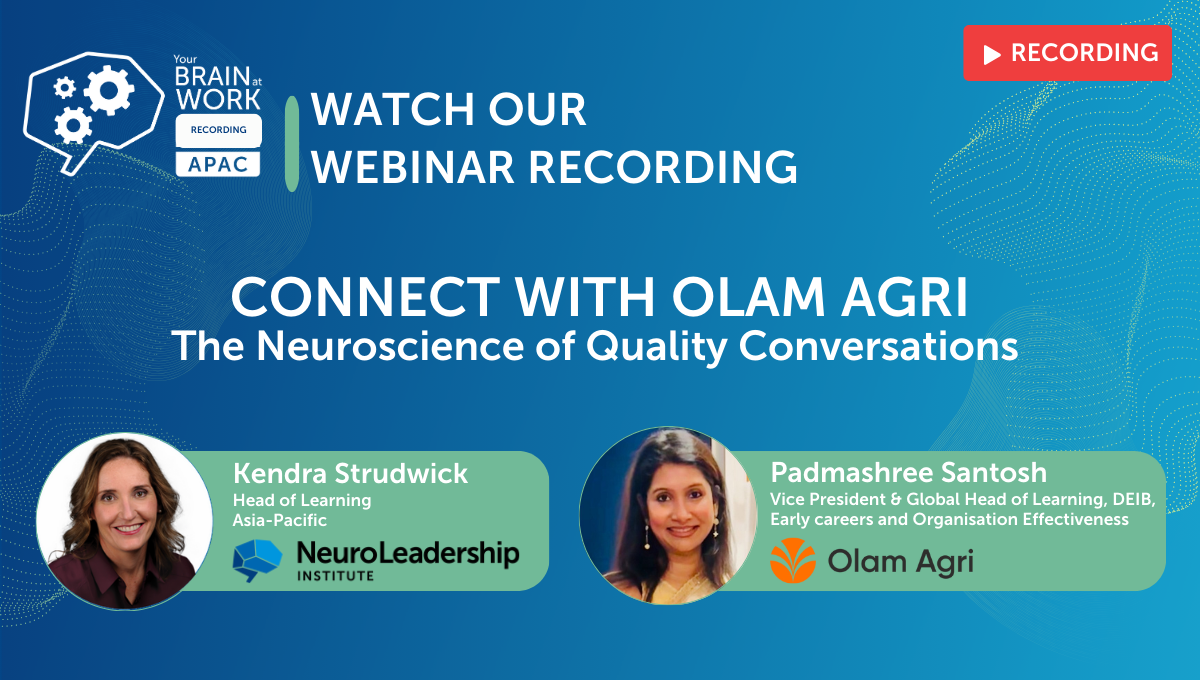 Your BRAIN at WORK
RECORDING
APAC

WATCH OUR WEBINAR RECORDING

RECORDING

CONNECT WITH OLAM AGRI
The Neuroscience of Quality Conversations

Kendra Strudwick
Head of Learning
Asia-Pacific
NeuroLeadership INSTITUTE

Padmashree Santosh
Vice President & Global Head of Learning, DEIB, Early careers and Organisation Effectiveness
Olam Agri